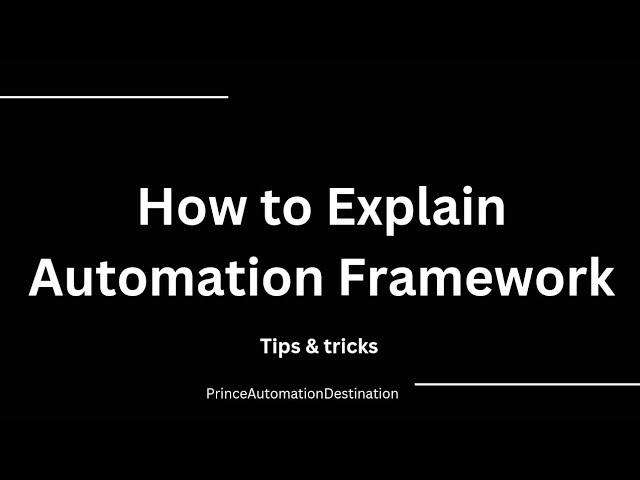 How to Explain Automation Framework

Tips & tricks

PrinceAutomationDestination